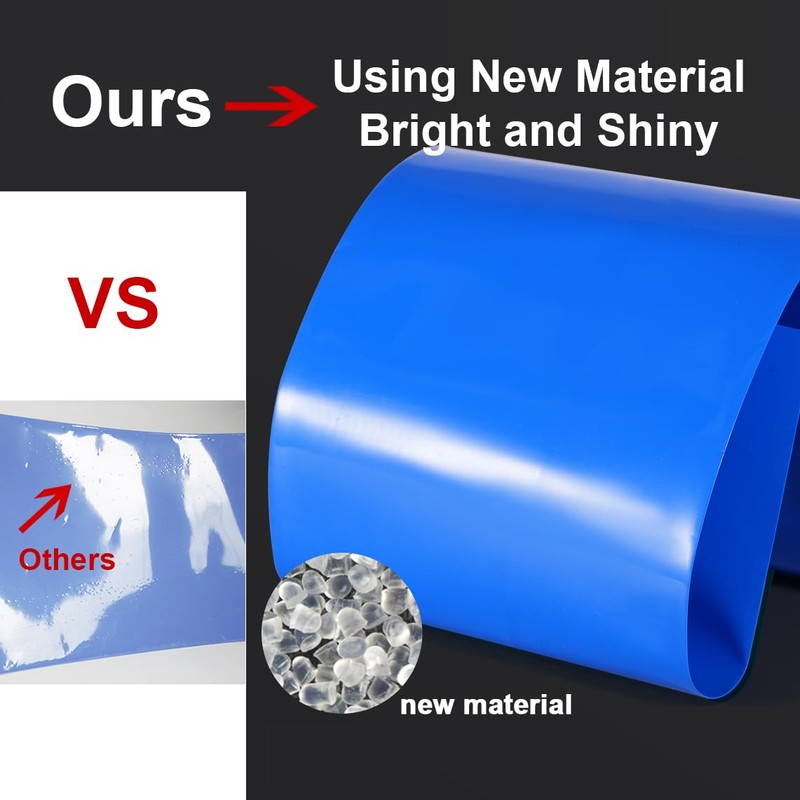 Ours

Using New Material
Bright and Shiny

VS

Others

new material